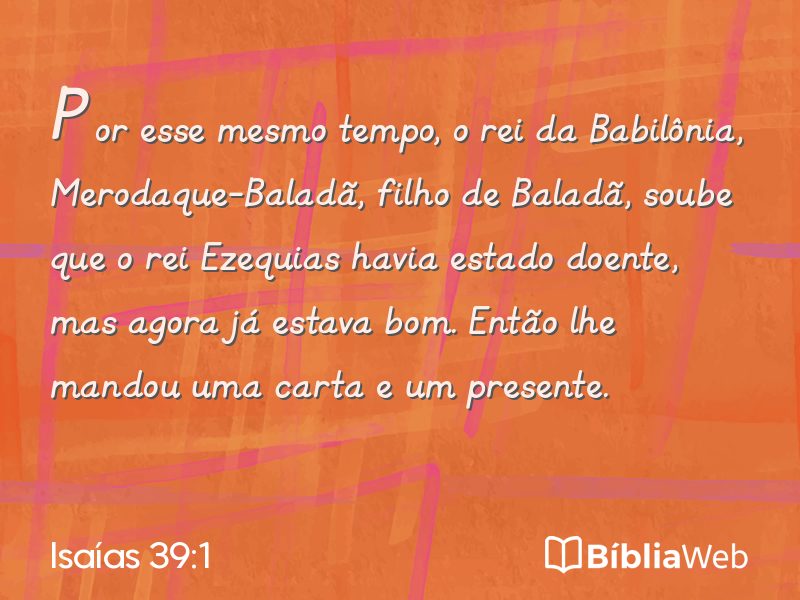 Por esse mesmo tempo, o rei da Babilônia, Merodaque-Baladã, filho de Baladã, soube que o rei Ezequias havia estado doente, mas agora já estava bom. Então lhe mandou uma carta e um presente.

Isaías 39:1

BíbliaWeb